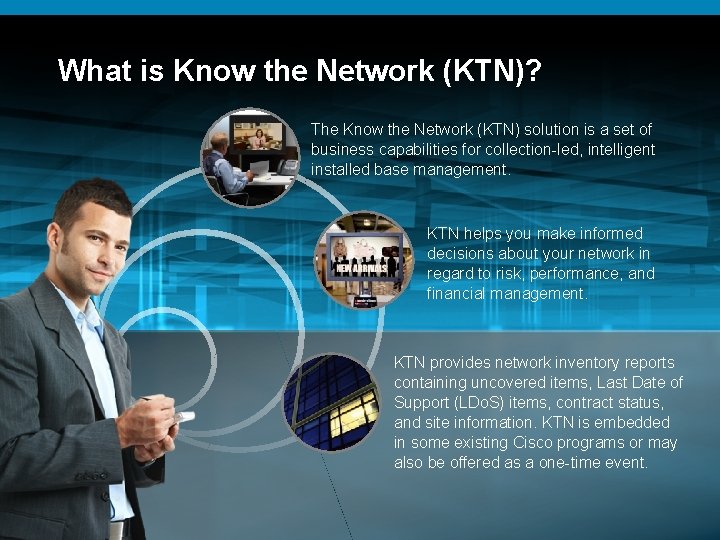 What is Know the Network (KTN)?

The Know the Network (KTN) solution is a set of business capabilities for collection-led, intelligent installed base management.

NEW ARRIVALS

KTN helps you make informed decisions about your network in regard to risk, performance, and financial management.

KTN provides network inventory reports containing uncovered items, Last Date of Support (LDoS) items, contract status, and site information. KTN is embedded in some existing Cisco programs or may also be offered as a one-time event.